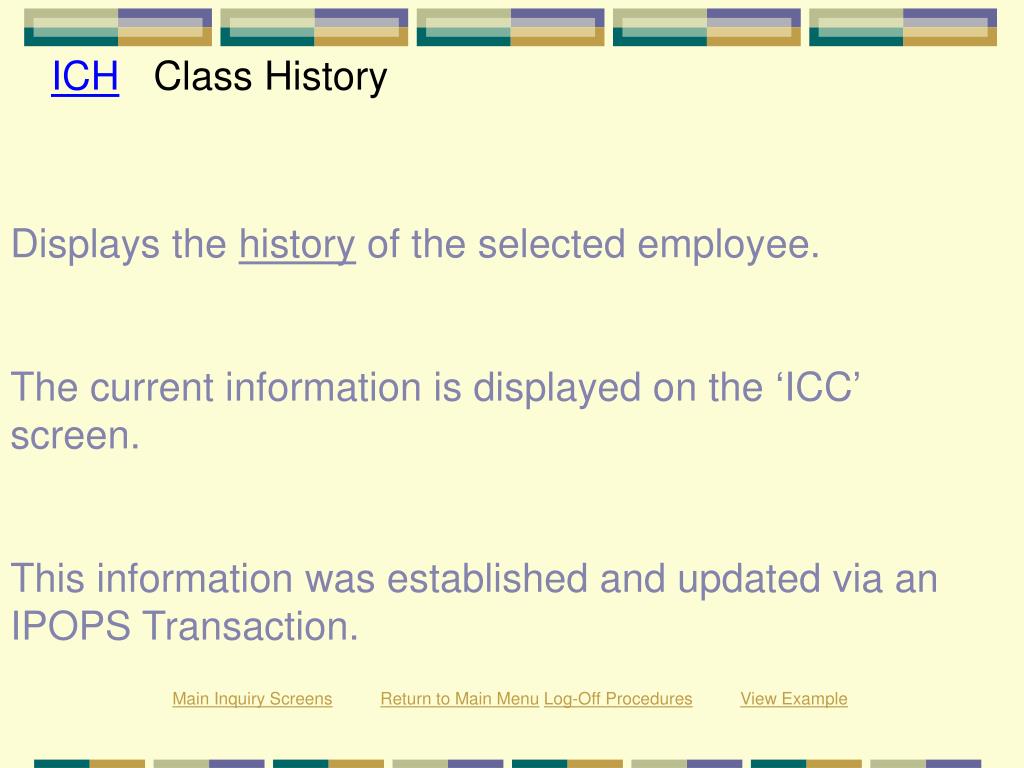 ICH Class History

Displays the history of the selected employee.

The current information is displayed on the ‘ICC’ screen.

This information was established and updated via an IPOPS Transaction.

Main Inquiry Screens Return to Main Menu Log-Off Procedures View Example